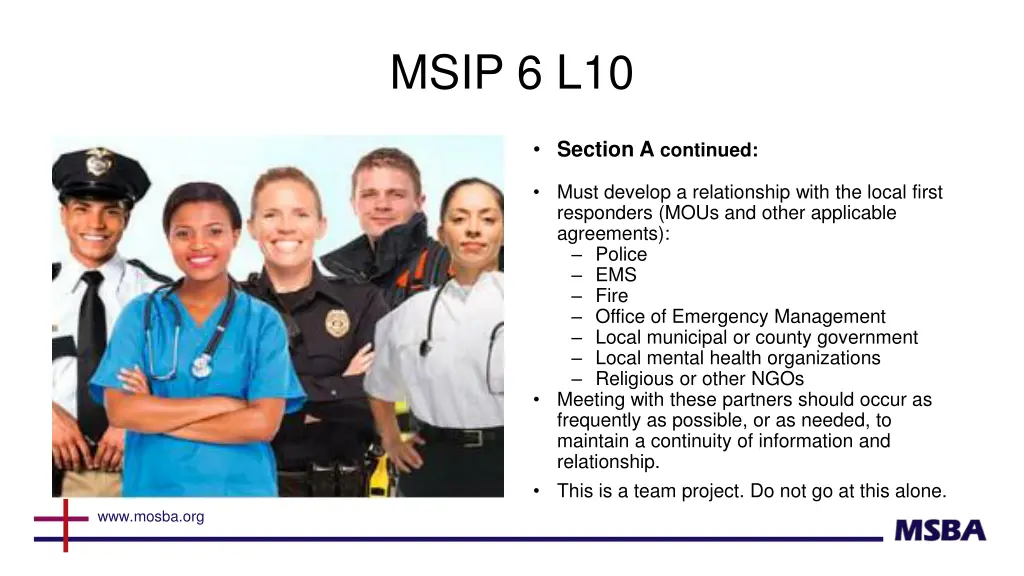 MSIP 6 L10

• Section A continued:

• Must develop a relationship with the local first responders (MOUs and other applicable agreements):
– Police
– EMS
– Fire
– Office of Emergency Management
– Local municipal or county government
– Local mental health organizations
– Religious or other NGOs
• Meeting with these partners should occur as frequently as possible, or as needed, to maintain a continuity of information and relationship.

• This is a team project. Do not go at this alone.

www.mosba.org

MSBA